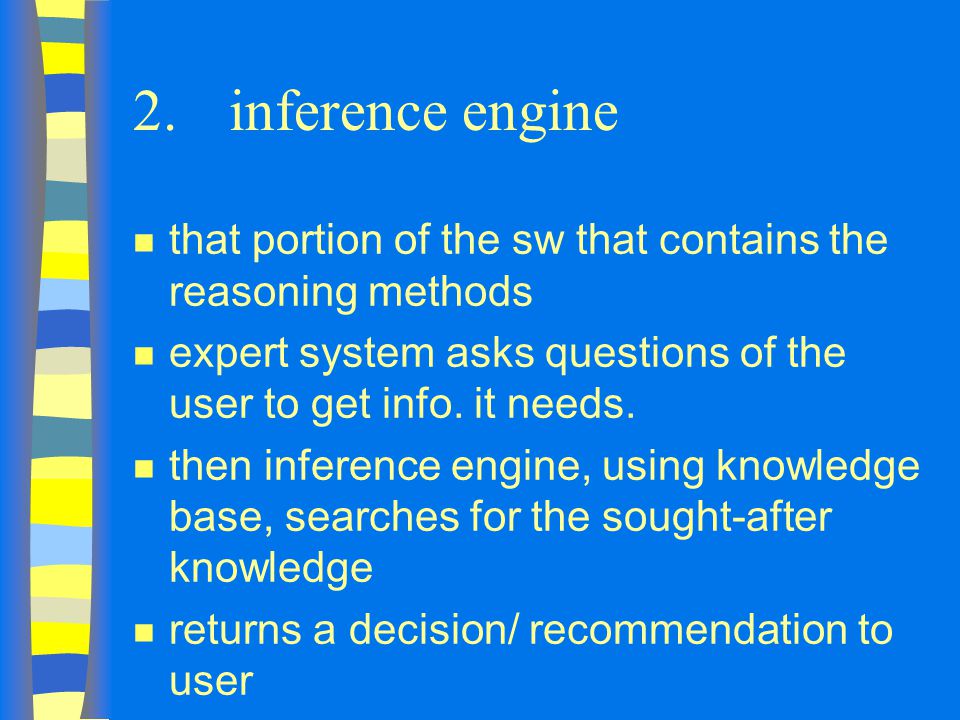 2. inference engine

- that portion of the sw that contains the reasoning methods
- expert system asks questions of the user to get info. it needs.
- then inference engine, using knowledge base, searches for the sought-after knowledge
- returns a decision/ recommendation to user